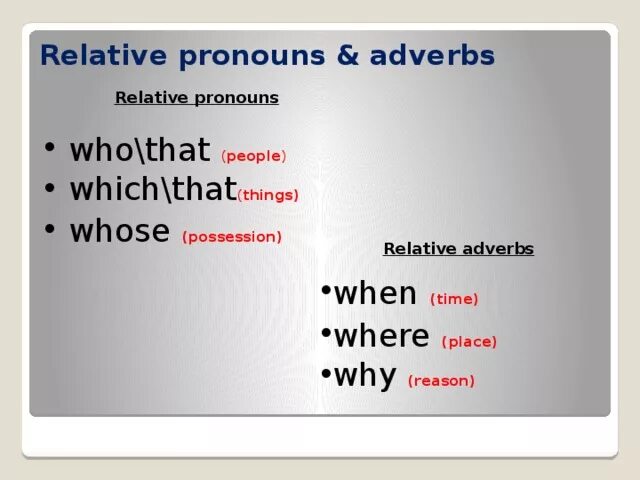 Relative pronouns & adverbs

Relative pronouns

• who\that (people)
• which\that(things)
• whose (possession)

Relative adverbs

•when (time)
•where (place)
•why (reason)